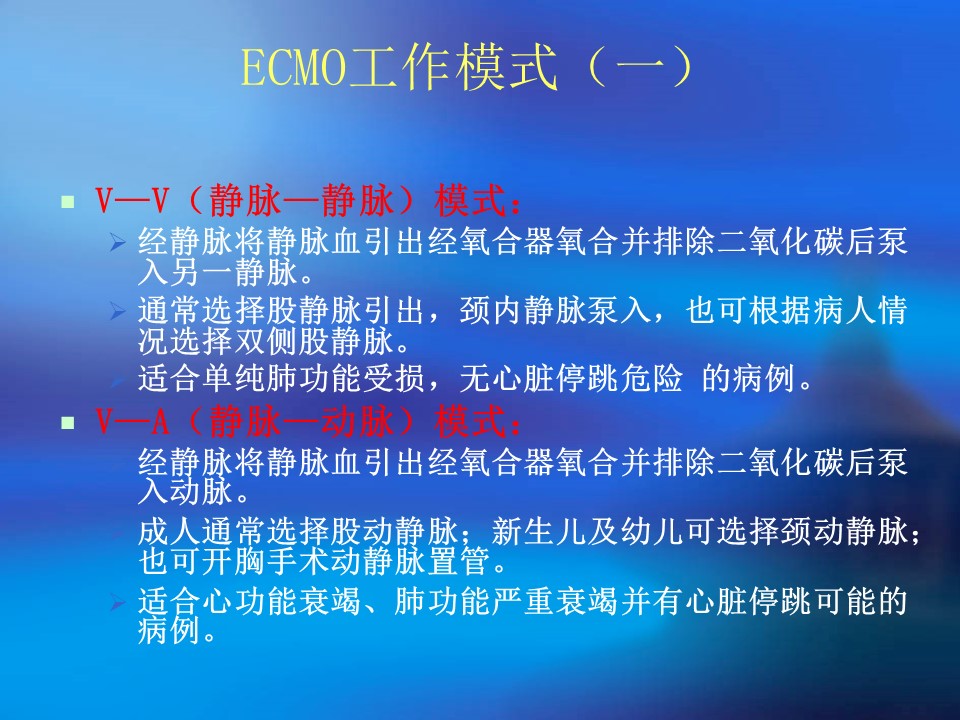 ECMO工作模式（一）

V—V（静脉—静脉）模式：

经静脉将静脉血引出经氧合器氧合并排除二氧化碳后泵入另一静脉。

通常选择股静脉引出，颈内静脉泵入，也可根据病人情况选择双侧股静脉。

适合单纯肺功能受损，无心脏停跳危险 的病例。

V—A（静脉—动脉）模式：

经静脉将静脉血引出经氧合器氧合并排除二氧化碳后泵入动脉。

成人通常选择股动静脉；新生儿及幼儿可选择颈动静脉；也可开胸手术动静脉置管。

适合心功能衰竭、肺功能严重衰竭并有心脏停跳可能的病例。